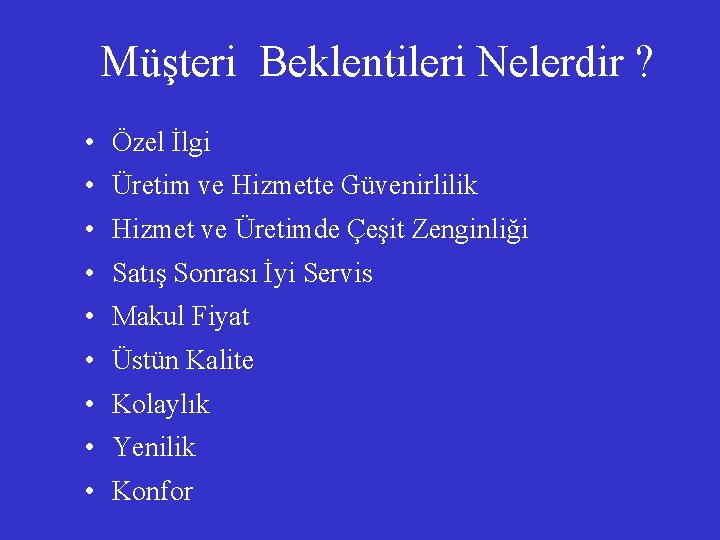 Müşteri Beklentileri Nelerdir ?

• Özel İlgi
• Üretim ve Hizmette Güvenirlilik
• Hizmet ve Üretimde Çeşit Zenginliği
• Satış Sonrası İyi Servis
• Makul Fiyat
• Üstün Kalite
• Kolaylık
• Yenilik
• Konfor